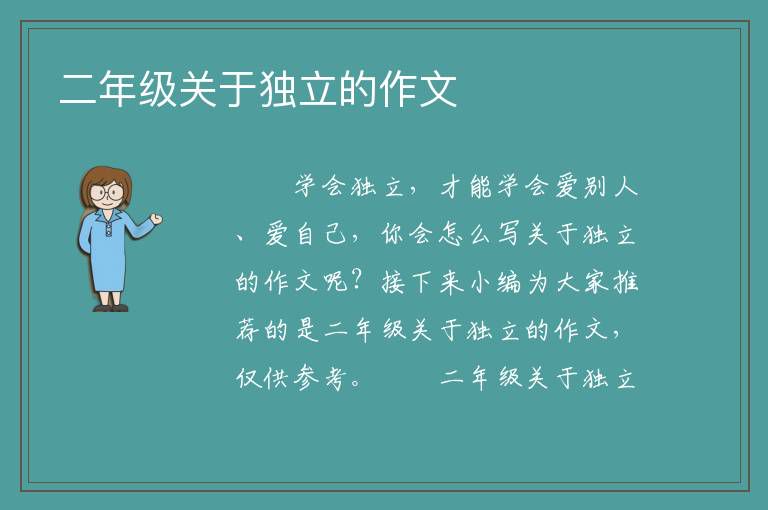 二年级关于独立的作文

学会独立，才能学会爱别人、爱自己，你会怎么写关于独立的作文呢？接下来小编为大家推荐的是二年级关于独立的作文，仅供参考。　　二年级关于独立